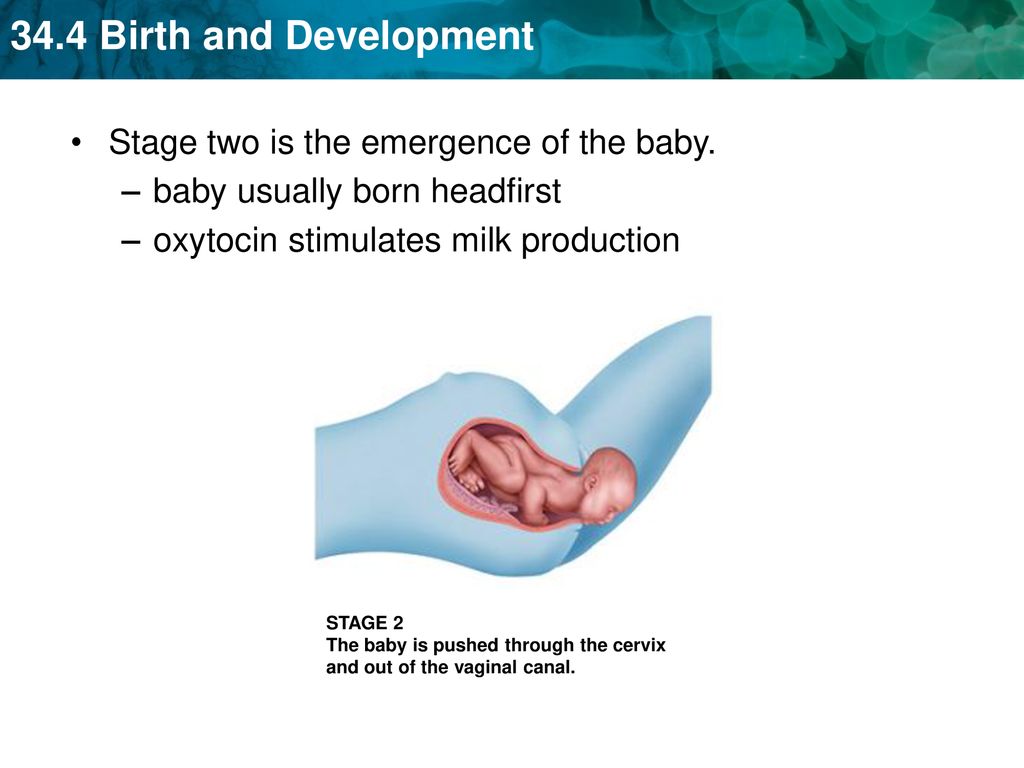 34.4 Birth and Development

• Stage two is the emergence of the baby.
– baby usually born headfirst
– oxytocin stimulates milk production

STAGE 2
The baby is pushed through the cervix and out of the vaginal canal.